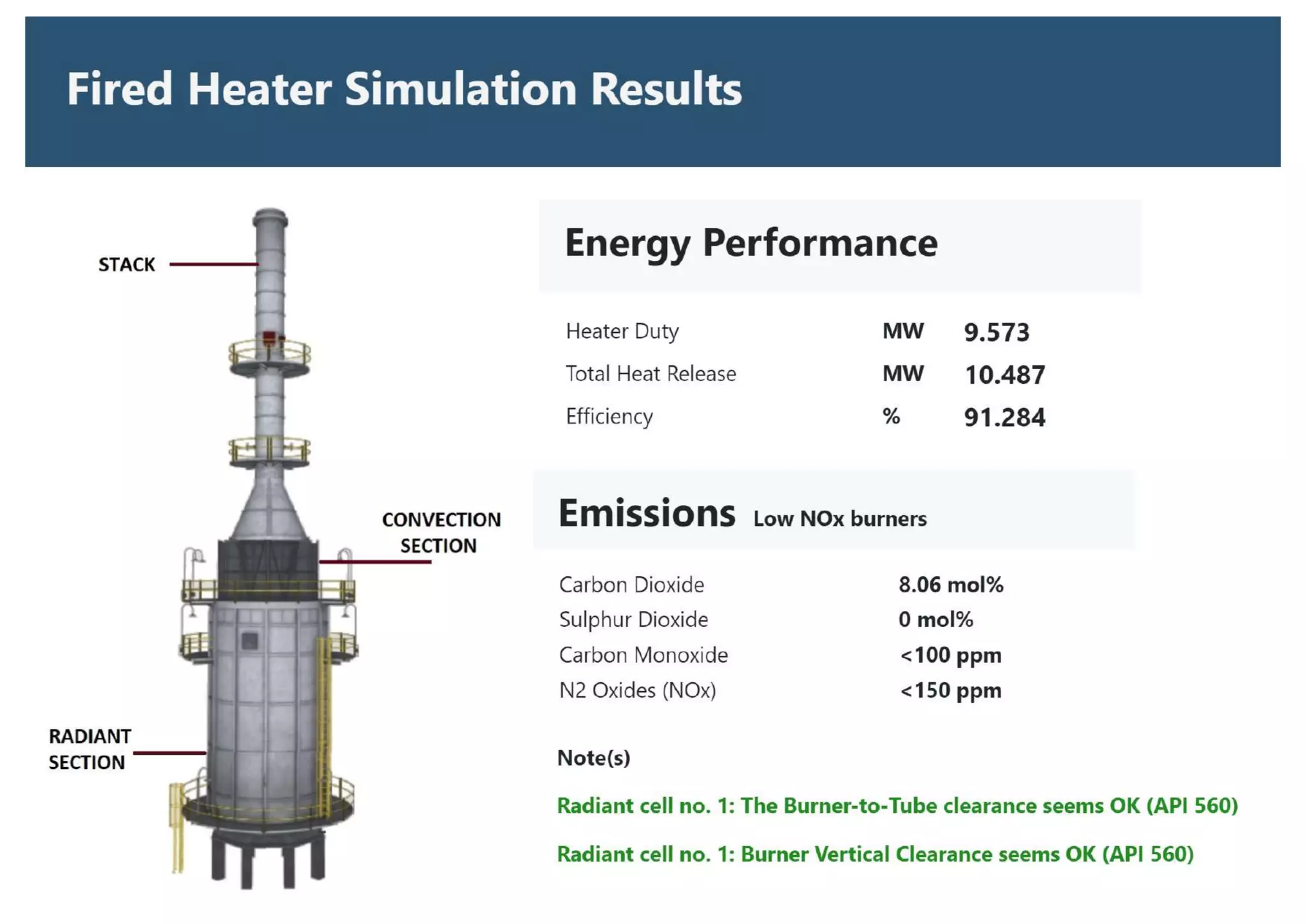 Fired Heater Simulation Results

STACK

CONVECTION SECTION

RADIANT SECTION

Energy Performance

| Heater Duty | MW | 9.573 |
|---|---|---|
| Total Heat Release | MW | 10.487 |
| Efficiency | % | 91.284 |

Emissions Low NOx burners

| Carbon Dioxide | 8.06 mol% |
|---|---|
| Sulphur Dioxide | 0 mol% |
| Carbon Monoxide | <100 ppm |
| N2 Oxides (NOx) | <150 ppm |

Note(s)

Radiant cell no. 1: The Burner-to-Tube clearance seems OK (API 560)

Radiant cell no. 1: Burner Vertical Clearance seems OK (API 560)